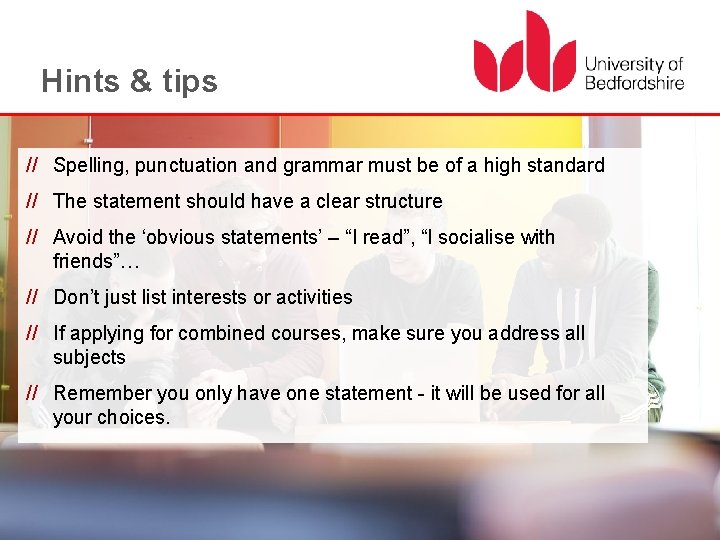 Hints & tips

University of Bedfordshire

// Spelling, punctuation and grammar must be of a high standard

// The statement should have a clear structure

// Avoid the ‘obvious statements’ – “I read”, “I socialise with friends”…

// Don’t just list interests or activities

// If applying for combined courses, make sure you address all subjects

// Remember you only have one statement - it will be used for all your choices.